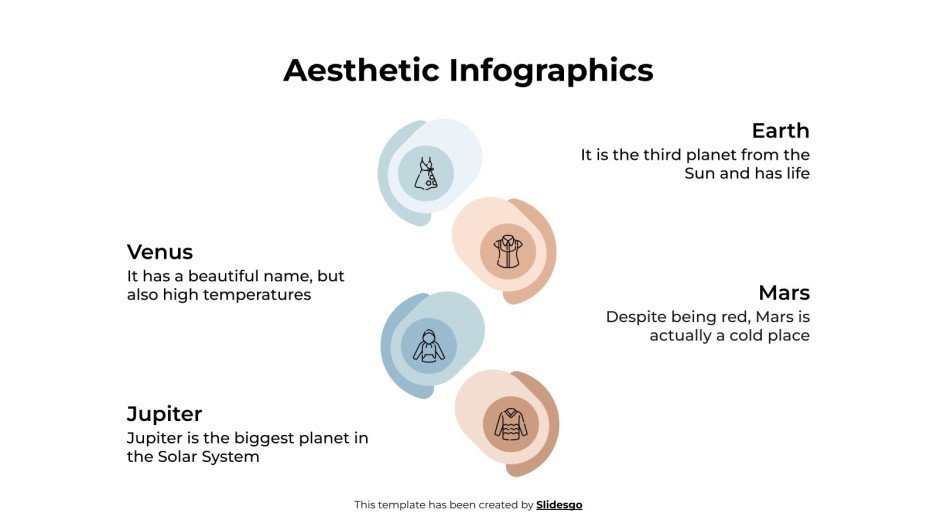 Aesthetic Infographics

Earth
It is the third planet from the Sun and has life

Venus
It has a beautiful name, but also high temperatures

Mars
Despite being red, Mars is actually a cold place

Jupiter
Jupiter is the biggest planet in the Solar System

This template has been created by Slidesgo